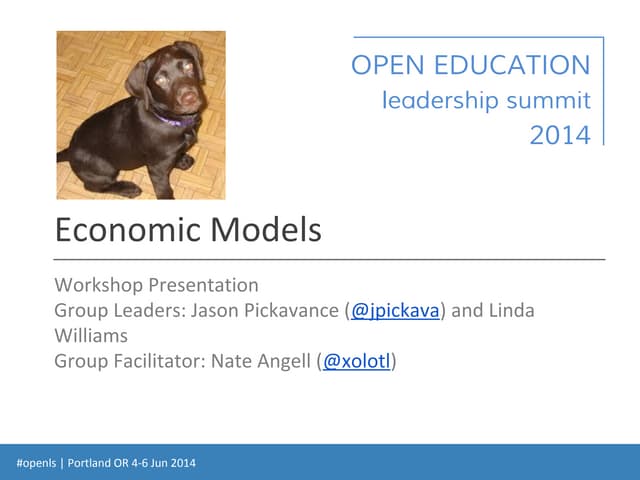 OPEN EDUCATION
leadership summit
2014

Economic Models

Workshop Presentation
Group Leaders: Jason Pickavance (@jpickava) and Linda Williams
Group Facilitator: Nate Angell (@xolotl)

#openls | Portland OR 4-6 Jun 2014